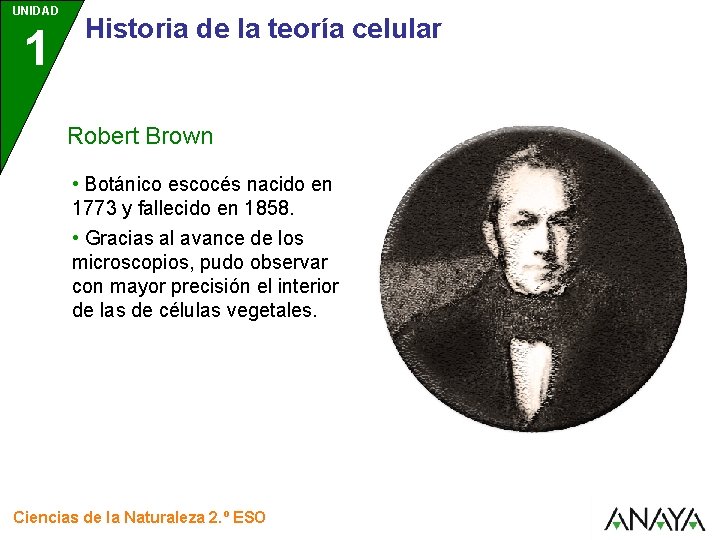 UNIDAD
1
Historia de la teoría celular

Robert Brown

• Botánico escocés nacido en 1773 y fallecido en 1858.

• Gracias al avance de los microscopios, pudo observar con mayor precisión el interior de las de células vegetales.

Ciencias de la Naturaleza 2.º ESO

ANAYA